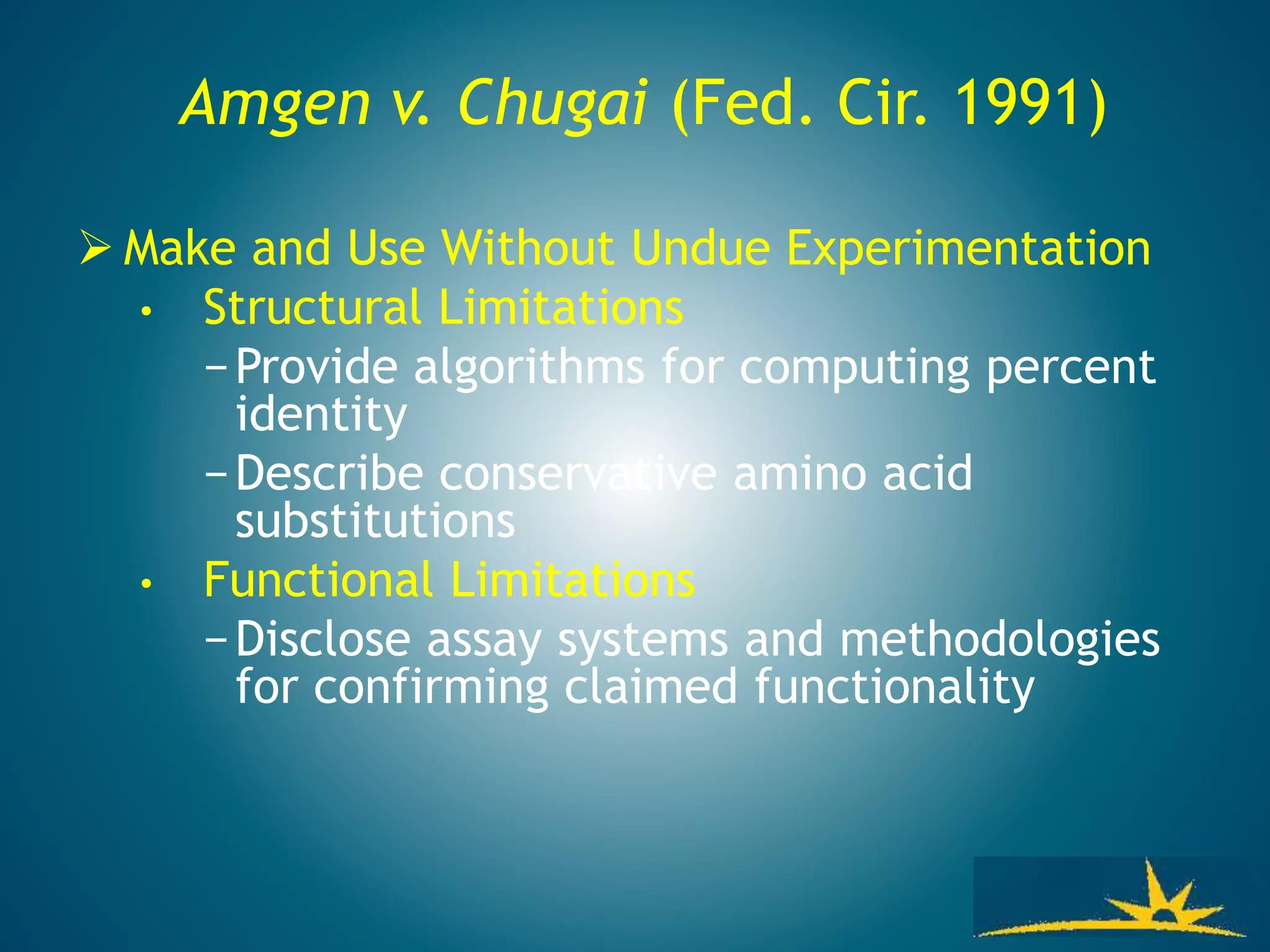 Amgen v. Chugai (Fed. Cir. 1991)

➢ Make and Use Without Undue Experimentation

• Structural Limitations

– Provide algorithms for computing percent identity

– Describe conservative amino acid substitutions

• Functional Limitations

– Disclose assay systems and methodologies for confirming claimed functionality